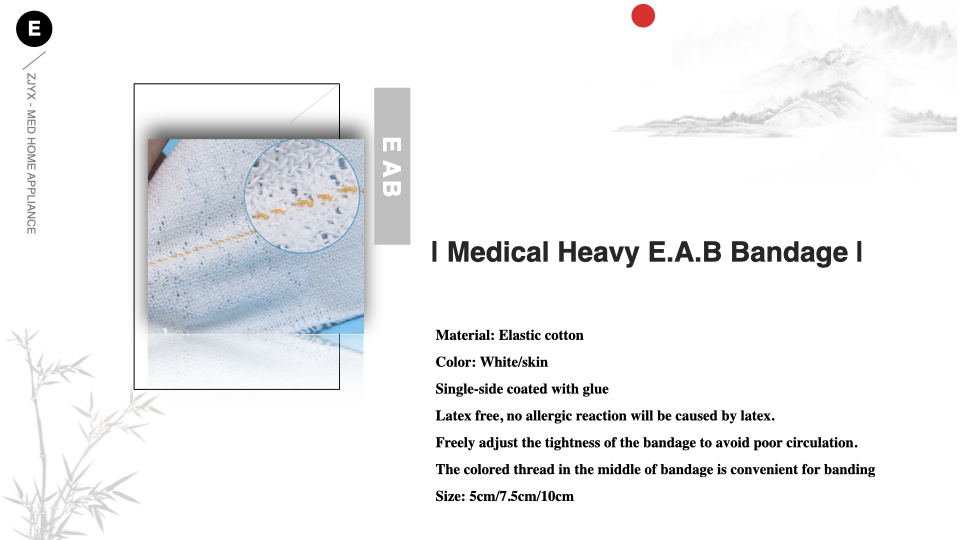 E

ZJYX - MED HOME APPLIANCE

E AB

| Medical Heavy E.A.B Bandage |

Material: Elastic cotton

Color: White/skin

Single-side coated with glue

Latex free, no allergic reaction will be caused by latex.

Freely adjust the tightness of the bandage to avoid poor circulation.

The colored thread in the middle of bandage is convenient for banding

Size: 5cm/7.5cm/10cm